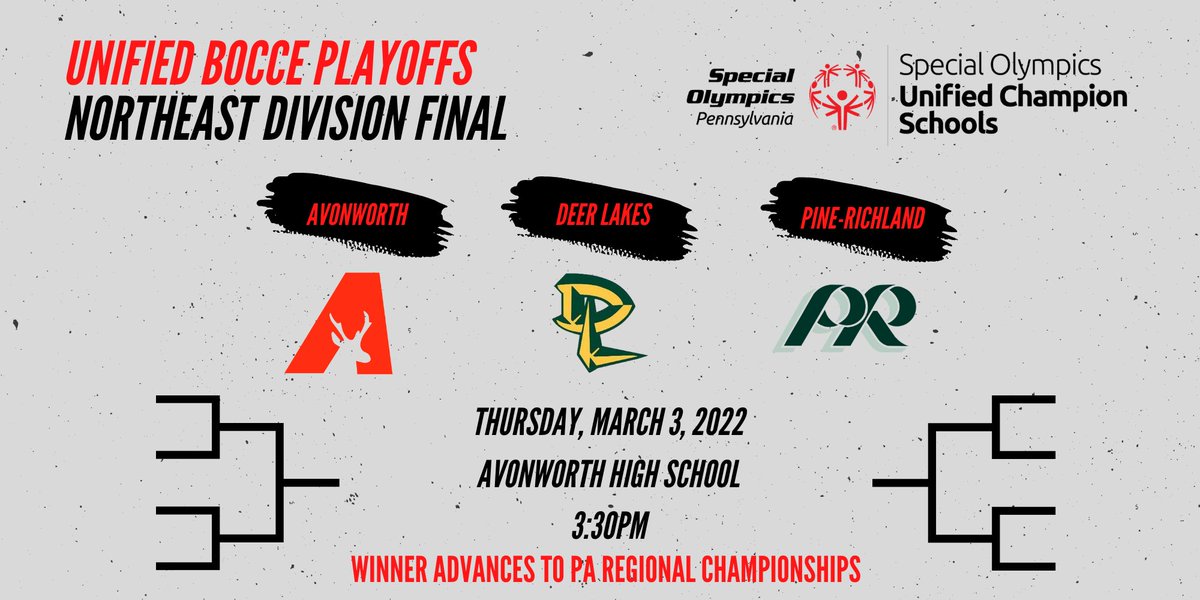 UNIFIED BOCCE PLAYOFFS
NORTHEAST DIVISION FINAL

Special Olympics Pennsylvania

Special Olympics Unified Champion Schools

AVONWORTH

DEER LAKES

PINE-RICHLAND

A

DL

PR

THURSDAY, MARCH 3, 2022
AVONWORTH HIGH SCHOOL
3:30PM

WINNER ADVANCES TO PA REGIONAL CHAMPIONSHIPS